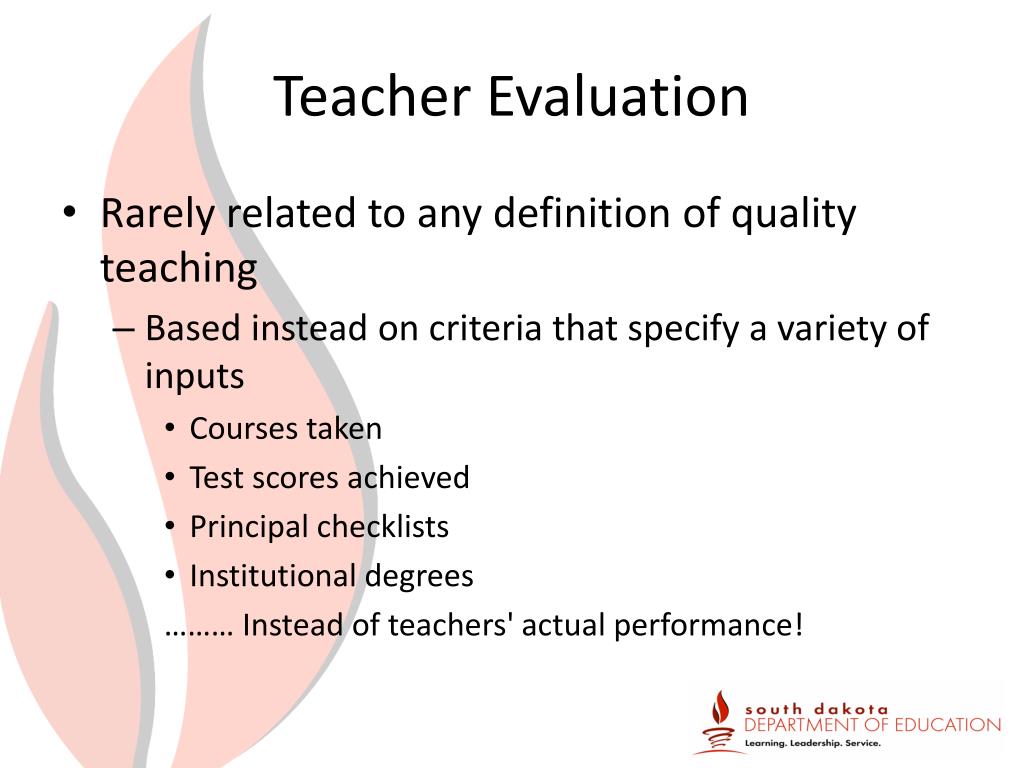 Teacher Evaluation

• Rarely related to any definition of quality teaching

– Based instead on criteria that specify a variety of inputs

• Courses taken
• Test scores achieved
• Principal checklists
• Institutional degrees

……… Instead of teachers' actual performance!

south dakota
DEPARTMENT OF EDUCATION
Learning. Leadership. Service.